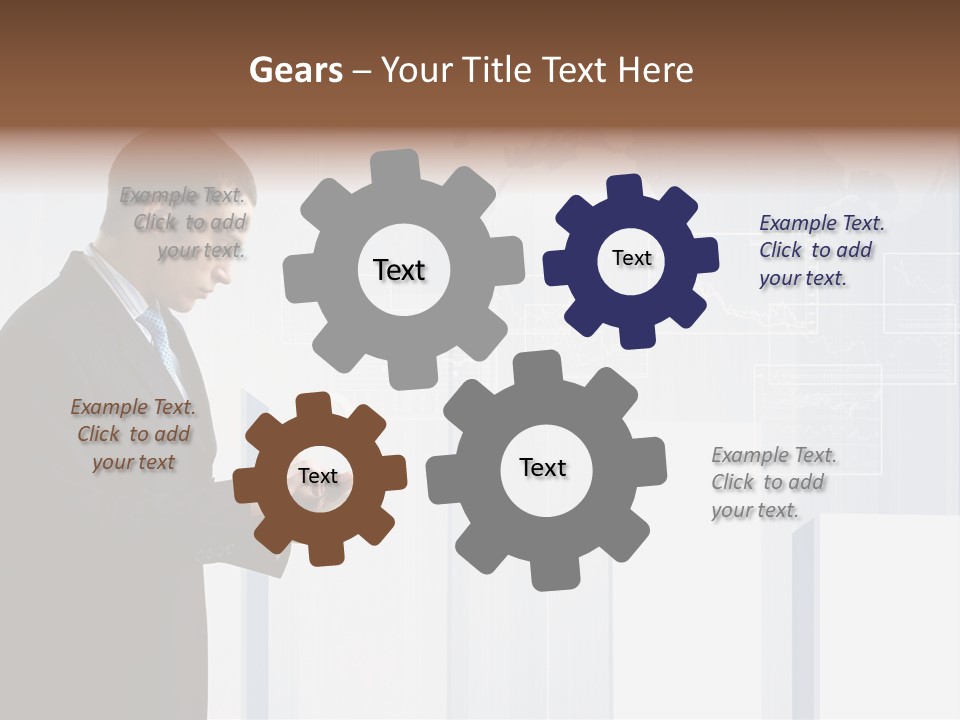 Gears – Your Title Text Here

Example Text. Click to add your text.

Text

Text

Example Text. Click to add your text.

Example Text. Click to add your text

Text

Text

Example Text. Click to add your text.